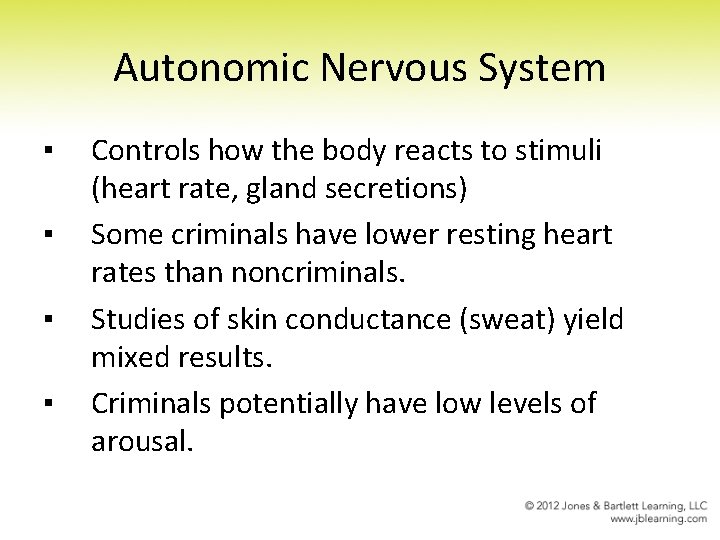 Autonomic Nervous System

▪ Controls how the body reacts to stimuli (heart rate, gland secretions)

▪ Some criminals have lower resting heart rates than noncriminals.

▪ Studies of skin conductance (sweat) yield mixed results.

▪ Criminals potentially have low levels of arousal.

© 2012 Jones & Bartlett Learning, LLC
www.jblearning.com